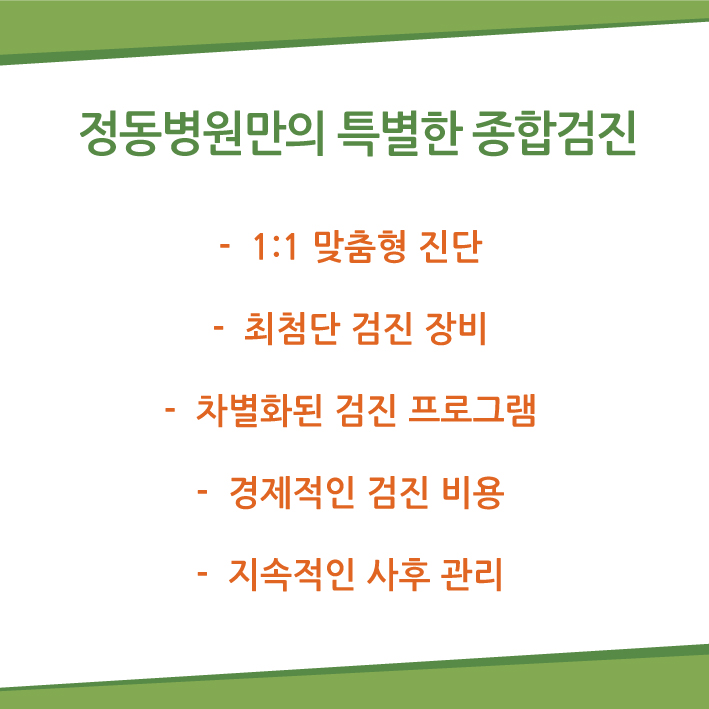 정동병원만의 특별한 종합검진

- 1:1 맞춤형 진단

- 최첨단 검진 장비

- 차별화된 검진 프로그램

- 경제적인 검진 비용

- 지속적인 사후 관리